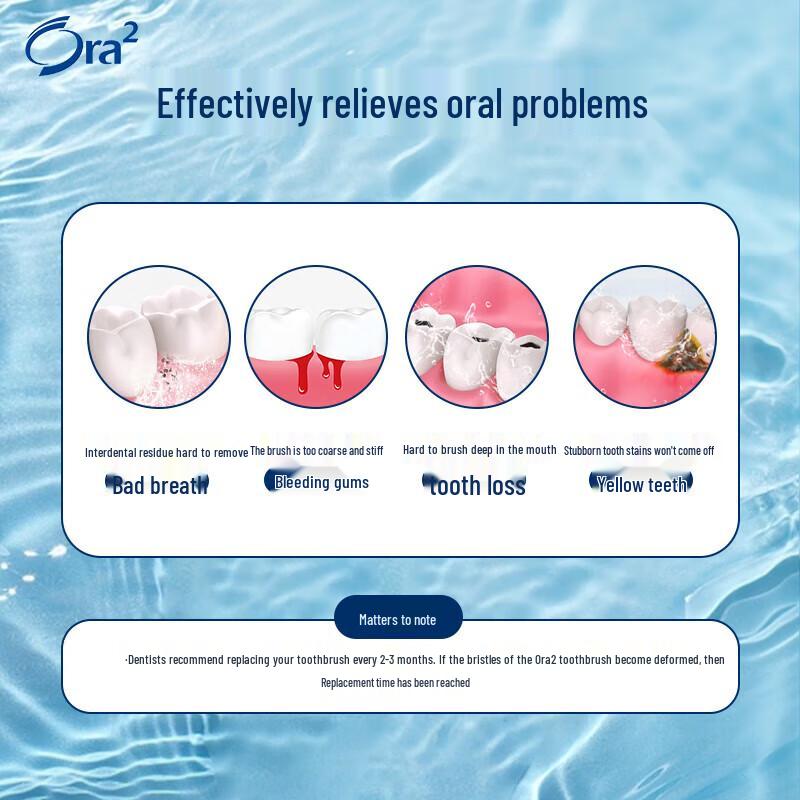 Ora²

Effectively relieves oral problems

Interdental residue hard to remove
Bad breath

The brush is too coarse and stiff
Bleeding gums

Hard to brush deep in the mouth
tooth loss

Stubborn tooth stains won't come off
Yellow teeth

Matters to note

·Dentists recommend replacing your toothbrush every 2-3 months. If the bristles of the Ora2 toothbrush become deformed, then Replacement time has been reached